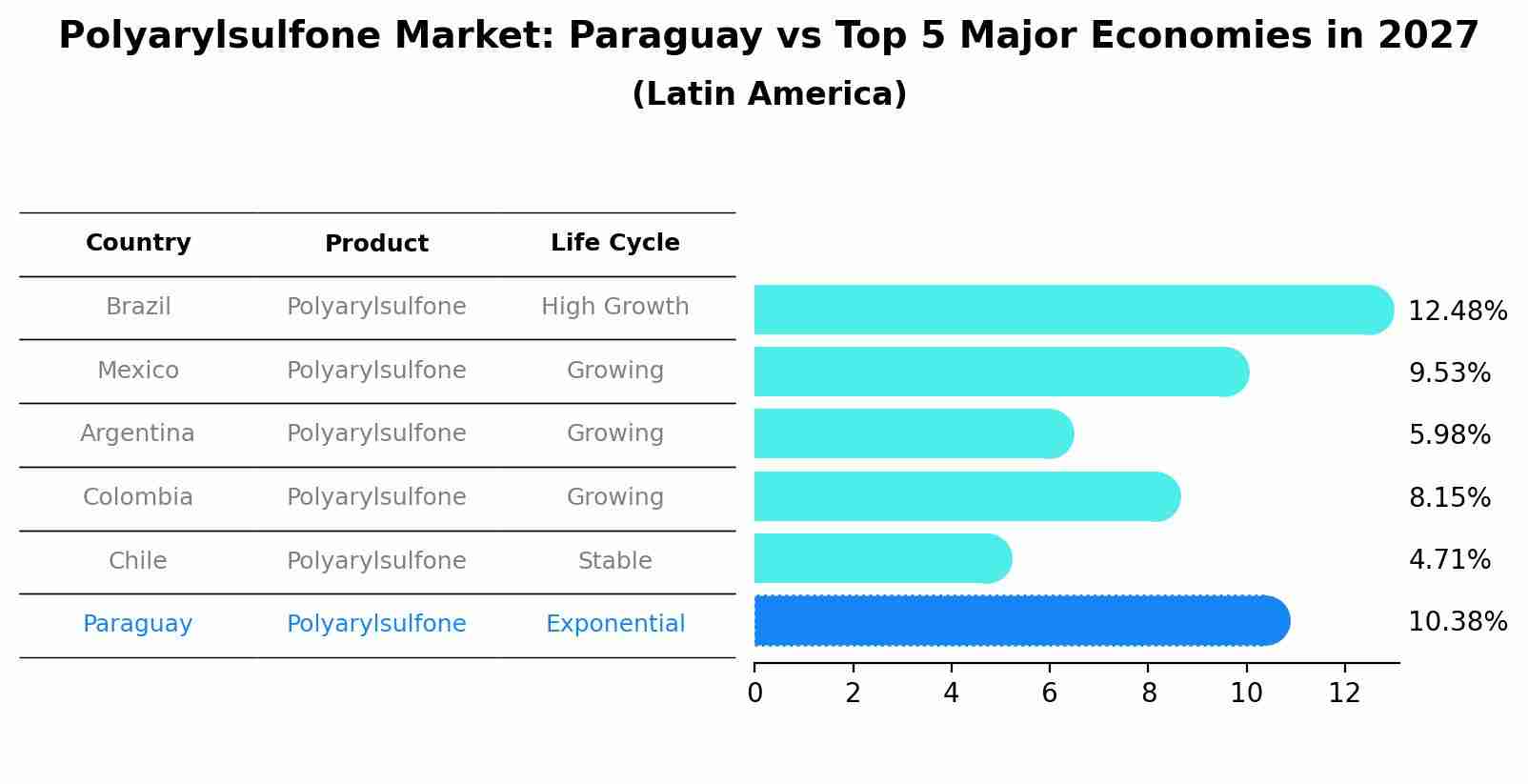 Polyarylsulfone Market: Paraguay vs Top 5 Major Economies in 2027
(Latin America)

| Country | Product | Life Cycle |
|---|---|---|
| Brazil | Polyarylsulfone | High Growth |
| Mexico | Polyarylsulfone | Growing |
| Argentina | Polyarylsulfone | Growing |
| Colombia | Polyarylsulfone | Growing |
| Chile | Polyarylsulfone | Stable |
| Paraguay | Polyarylsulfone | Exponential |

12.48%
9.53%
5.98%
8.15%
4.71%
10.38%

0 2 4 6 8 10 12